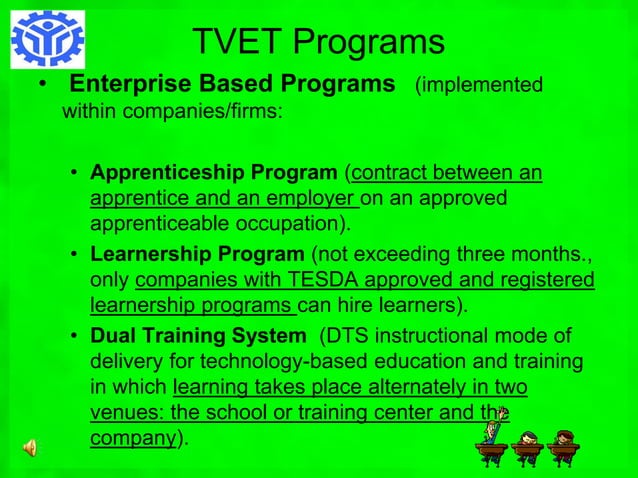 TVET Programs

• Enterprise Based Programs (implemented within companies/firms:

• Apprenticeship Program (contract between an apprentice and an employer on an approved apprenticeable occupation).

• Learnership Program (not exceeding three months., only companies with TESDA approved and registered learnership programs can hire learners).

• Dual Training System (DTS instructional mode of delivery for technology-based education and training in which learning takes place alternately in two venues: the school or training center and the company).